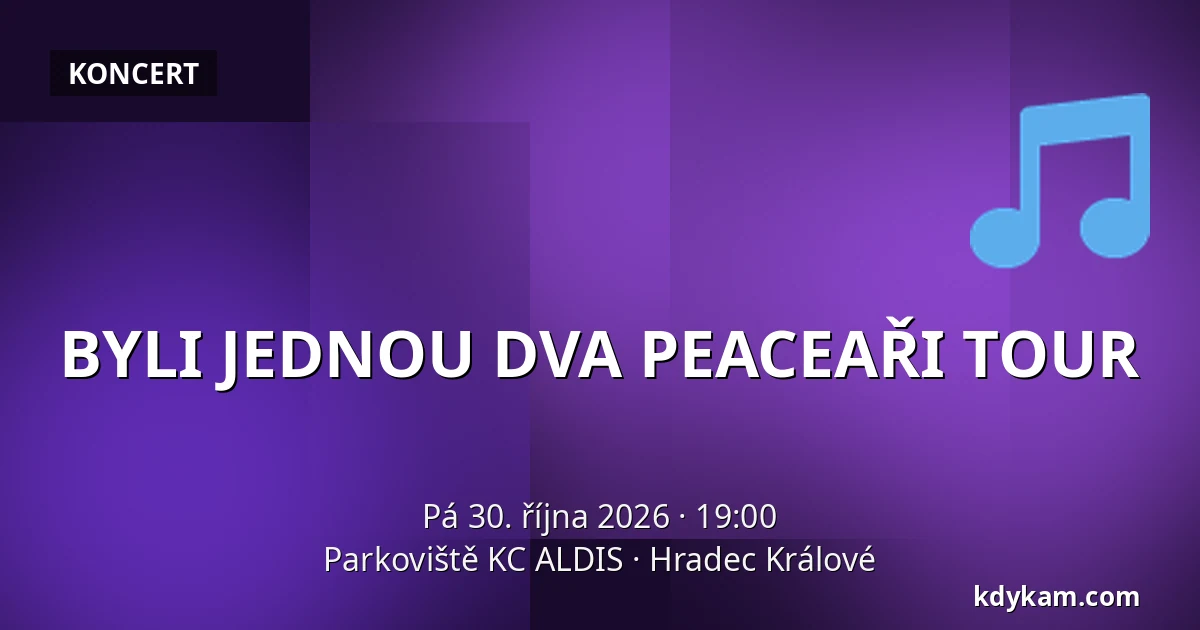 KONCERT

BYLI JEDNOU DVA PEACEAŘI TOUR

Pá 30. října 2026 · 19:00
Parkoviště KC ALDIS · Hradec Králové

kdykam.com